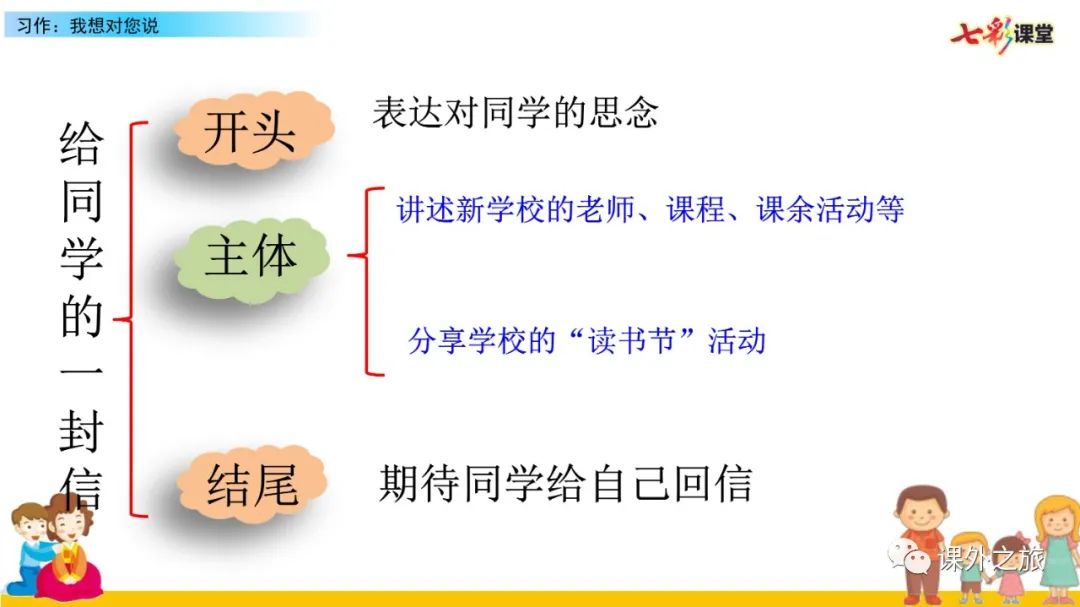 习作：我想对您说

七彩课堂

给同学的一封信

开头

表达对同学的思念

主体

讲述新学校的老师、课程、课余活动等

分享学校的“读书节”活动

结尾

期待同学给自己回信

课外之旅